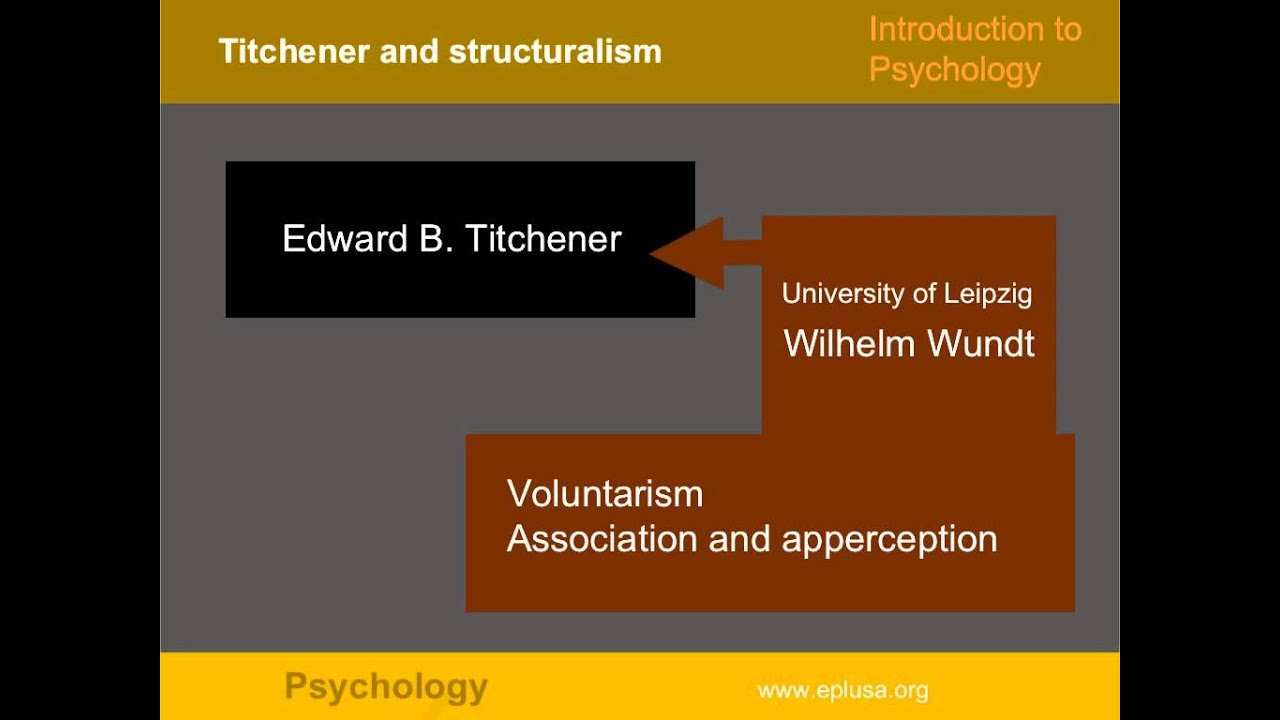 Titchener and structuralism

Introduction to Psychology

Edward B. Titchener

University of Leipzig
Wilhelm Wundt

Voluntarism
Association and apperception

Psychology

www.eplusa.org